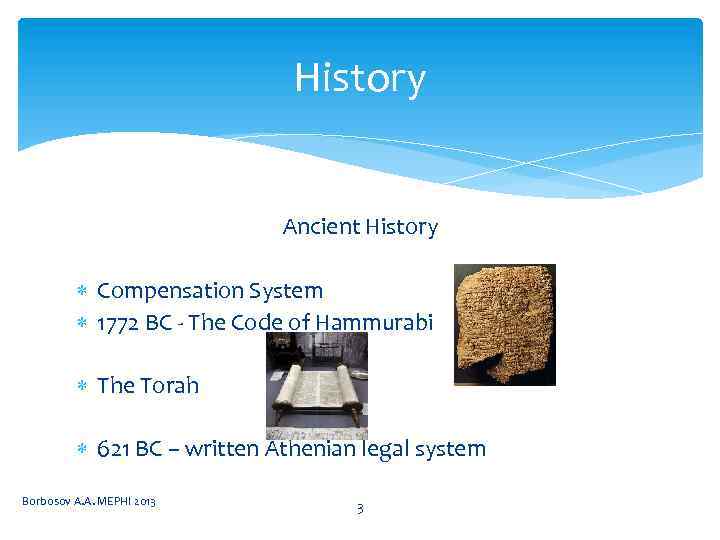 History

Ancient History

* Compensation System
* 1772 BC - The Code of Hammurabi

* The Torah

* 621 BC – written Athenian legal system

Borbosov A.A. MEPHI 2013

3